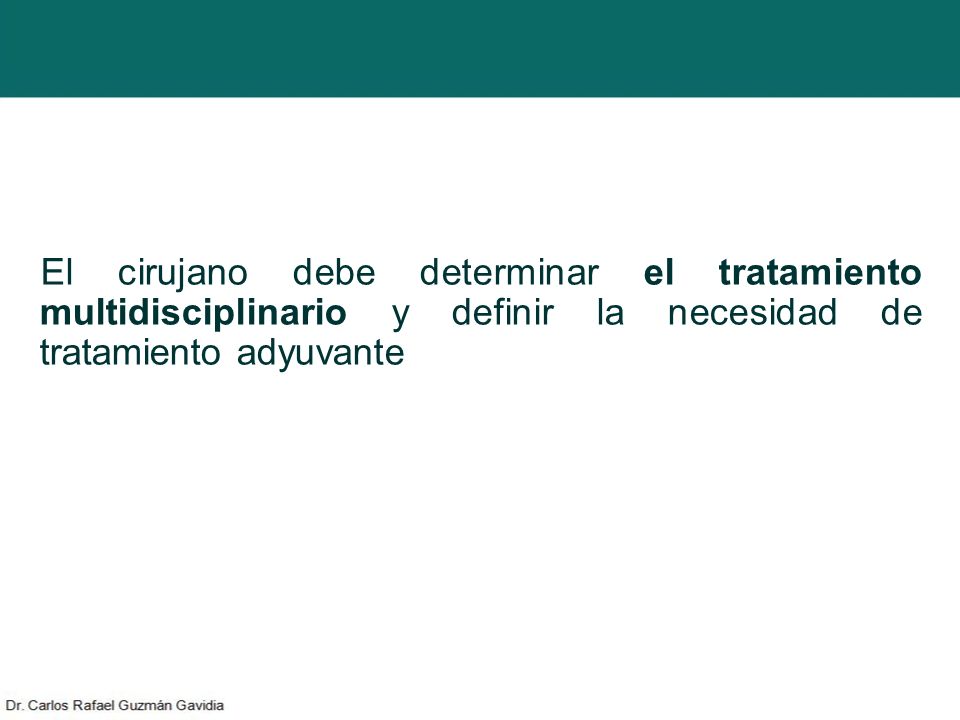 El cirujano debe determinar el tratamiento multidisciplinario y definir la necesidad de tratamiento adyuvante

Dr. Carlos Rafael Guzmán Gavidia